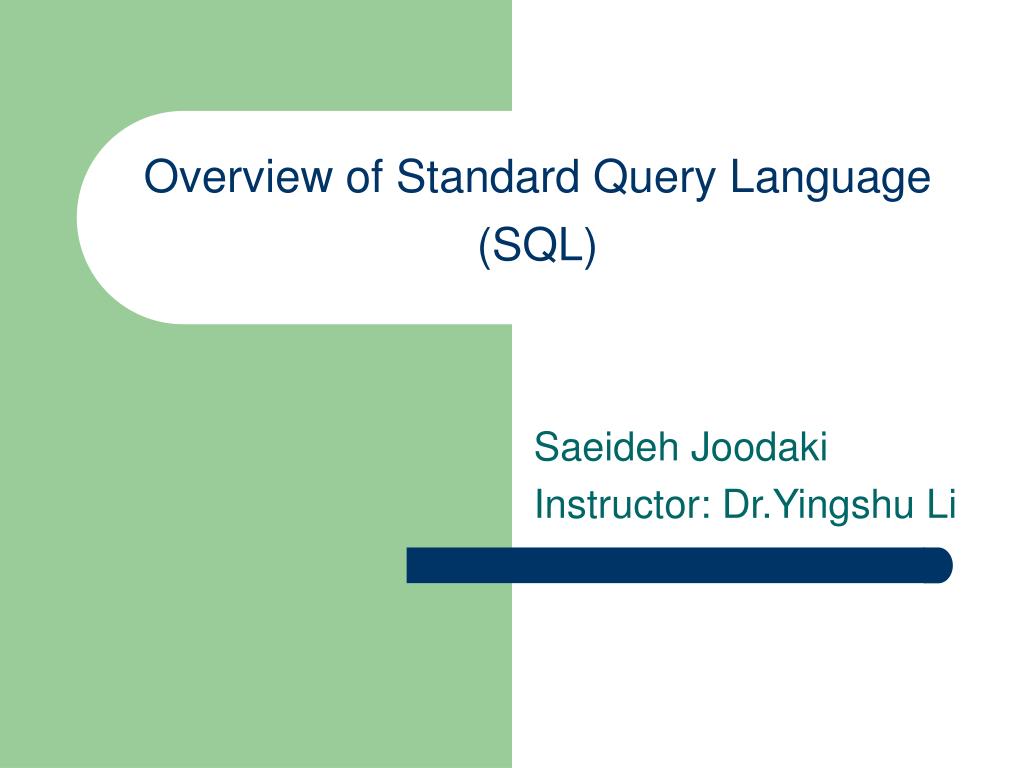 Overview of Standard Query Language (SQL)

Saeideh Joodaki
Instructor: Dr.Yingshu Li